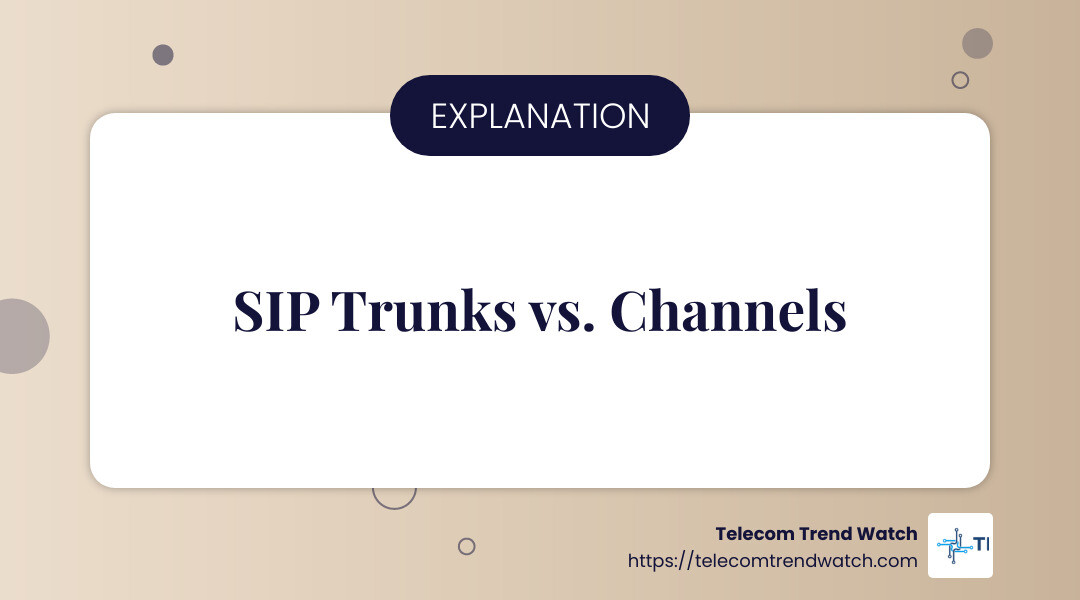 EXPLANATION

SIP Trunks vs. Channels

Telecom Trend Watch
https://telecomtrendwatch.com

TI